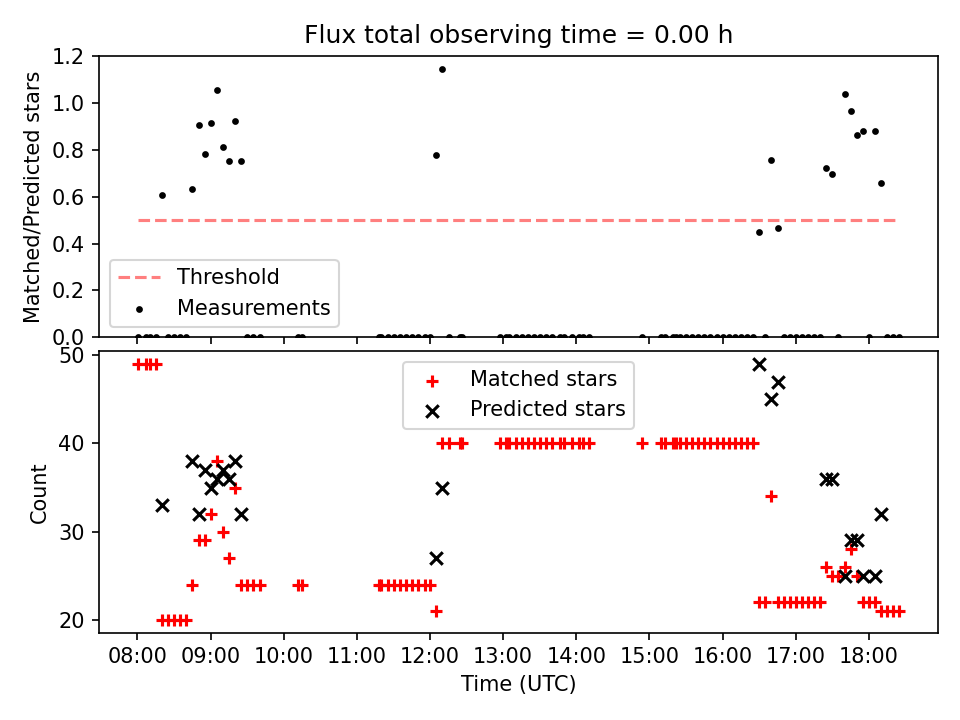 Flux total observing time = 0.00 h

Matched/Predicted stars

1.2
1.0
0.8
0.6
0.4
0.2
0.0

Threshold
Measurements

Count

50
40
30
20

Matched stars
Predicted stars

08:00
09:00
10:00
11:00
12:00
13:00
14:00
15:00
16:00
17:00
18:00

Time (UTC)